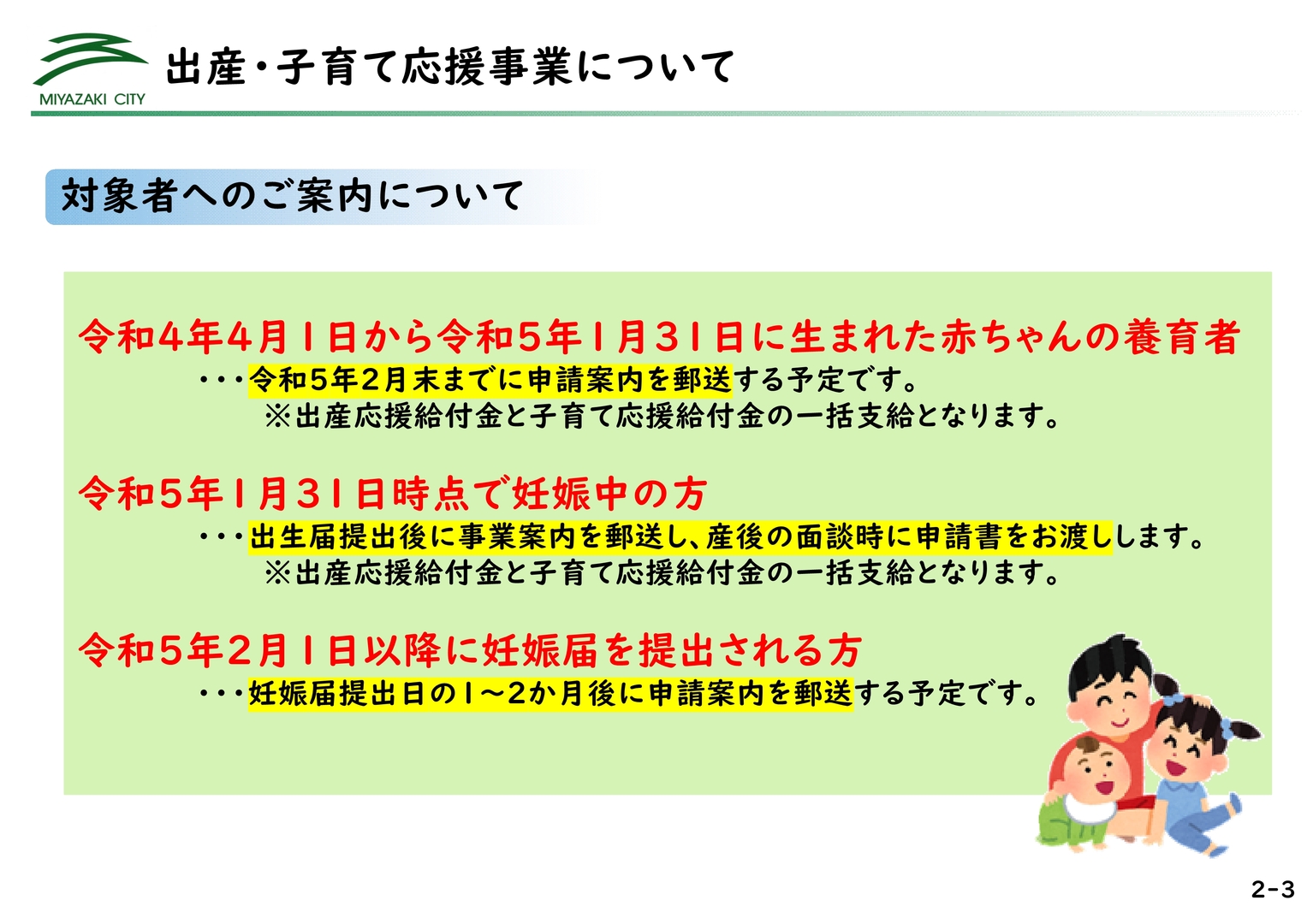 MIYAZAKI CITY

出産・子育て応援事業について

対象者へのご案内について

令和4年4月1日から令和5年1月31日に生まれた赤ちゃんの養育者
・・・令和5年2月末までに申請案内を郵送する予定です。
※出産応援給付金と子育て応援給付金の一括支給となります。

令和5年1月31日時点で妊娠中の方
・・・出生届提出後に事業案内を郵送し、産後の面談時に申請書をお渡しします。
※出産応援給付金と子育て応援給付金の一括支給となります。

令和5年2月1日以降に妊娠届を提出される方
・・・妊娠届提出日の1～2か月後に申請案内を郵送する予定です。

2-3